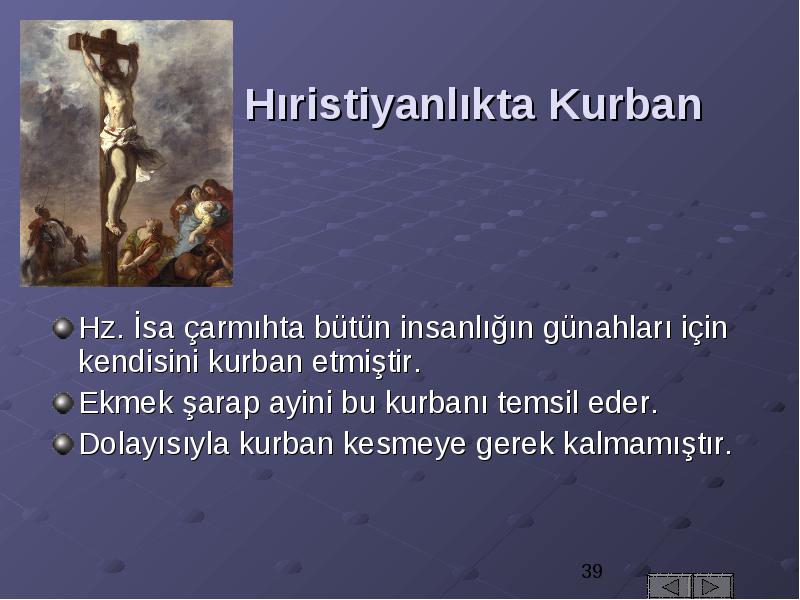 Hıristiyanlıkta Kurban

Hz. İsa çarmıhta bütün insanlığın günahları için kendisini kurban etmiştir.

Ekmek şarap ayini bu kurbanı temsil eder.

Dolayısıyla kurban kesmeye gerek kalmamıştır.

39